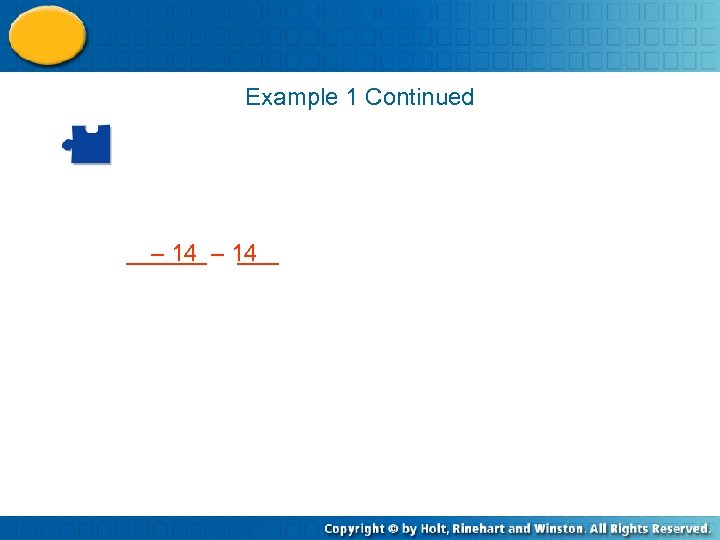 Example 1 Continued

– 14 – 14

Copyright © by Holt, Rinehart and Winston. All Rights Reserved.